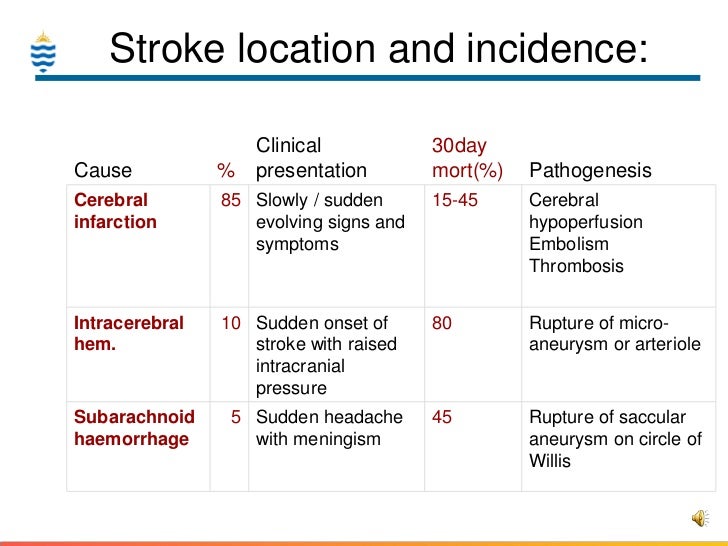 Stroke location and incidence:

| Cause | % | Clinical presentation | 30day mort(%) | Pathogenesis |
|---|---|---|---|---|
| Cerebral infarction | 85 | Slowly / sudden evolving signs and symptoms | 15-45 | Cerebral hypoperfusion Embolism Thrombosis |
| Intracerebral hem. | 10 | Sudden onset of stroke with raised intracranial pressure | 80 | Rupture of micro-aneurysm or arteriole |
| Subarachnoid haemorrhage | 5 | Sudden headache with meningism | 45 | Rupture of saccular aneurysm on circle of Willis |